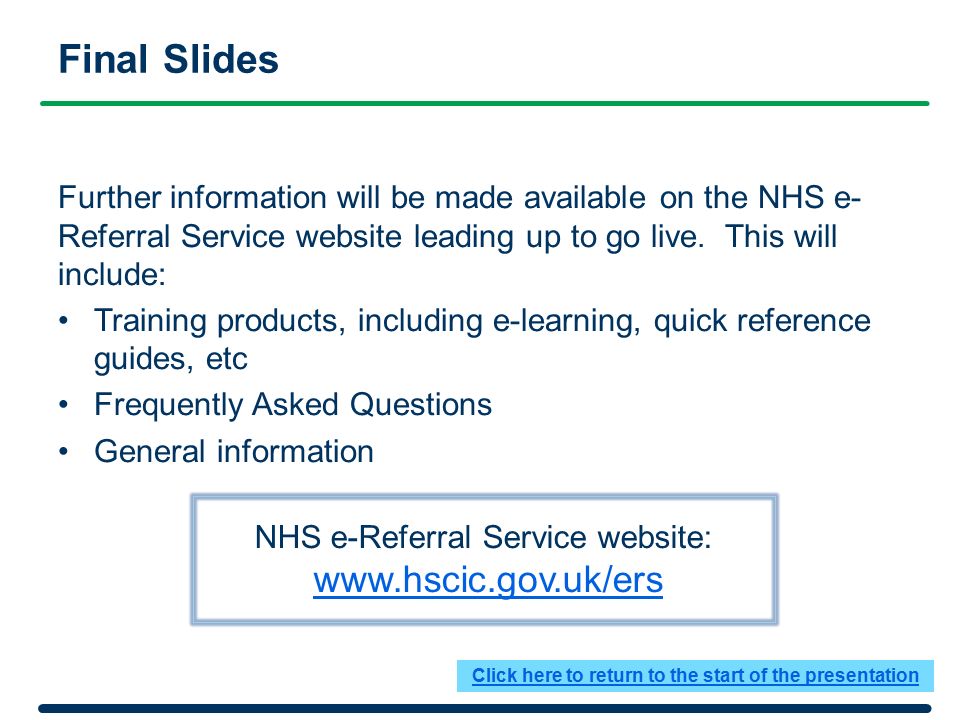 Final Slides

Further information will be made available on the NHS e-Referral Service website leading up to go live. This will include:

• Training products, including e-learning, quick reference guides, etc
• Frequently Asked Questions
• General information

NHS e-Referral Service website:
www.hscic.gov.uk/ers

Click here to return to the start of the presentation